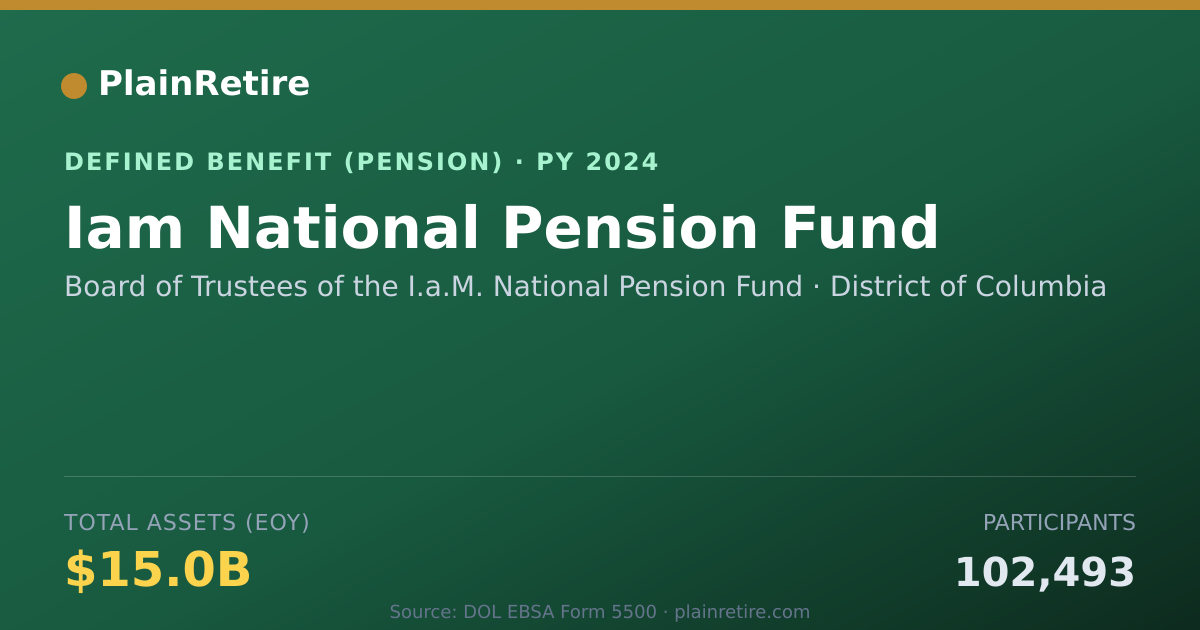 PlainRetire

DEFINED BENEFIT (PENSION) · PY 2024

Iam National Pension Fund

Board of Trustees of the I.a.M. National Pension Fund · District of Columbia

TOTAL ASSETS (EOY)

$15.0B

PARTICIPANTS

102,493

Source: DOL EBSA Form 5500 · plainretire.com